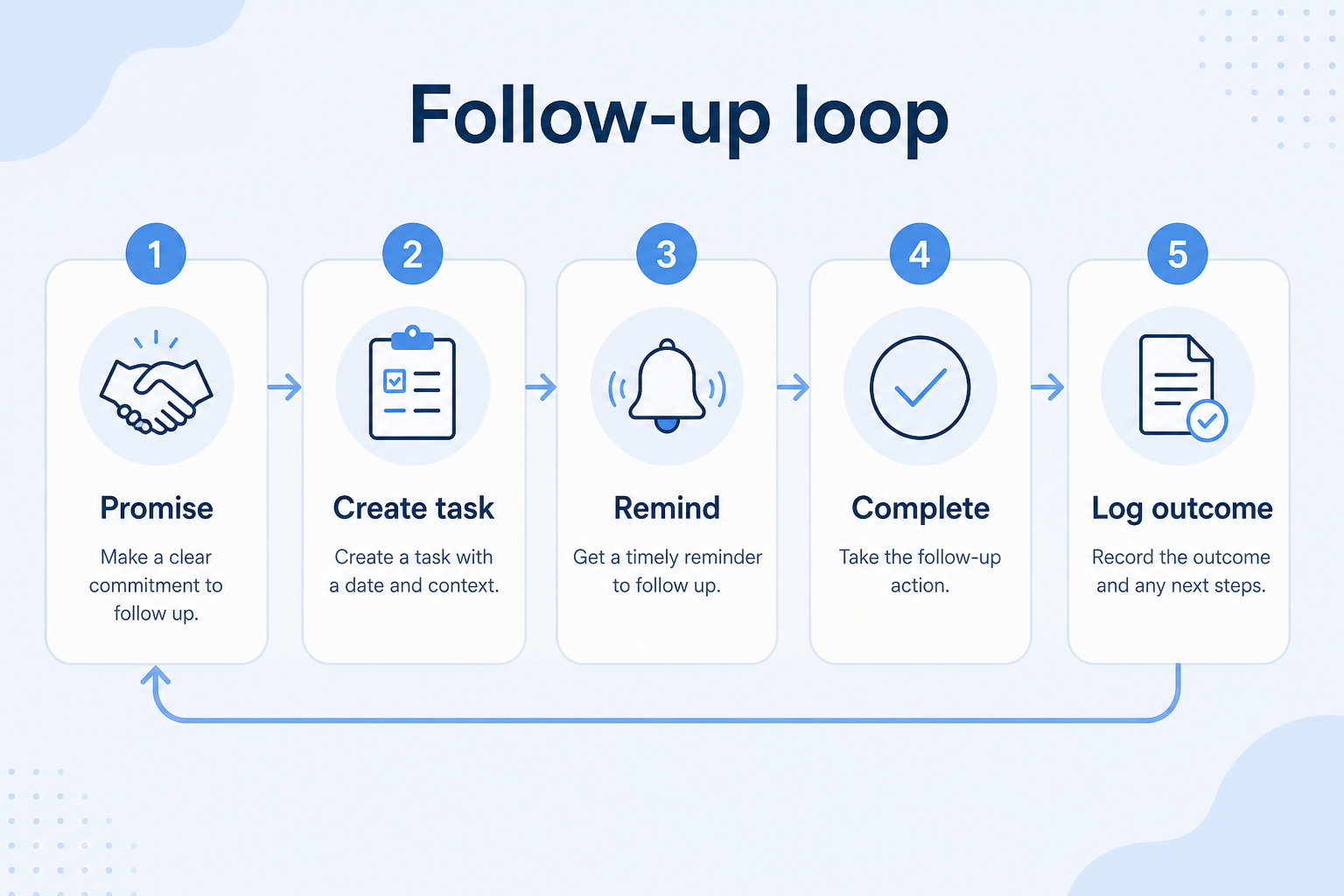 Follow-up loop

1

Promise

Make a clear commitment to follow up.

2

Create task

Create a task with a date and context.

3

Remind

Get a timely reminder to follow up.

4

Complete

Take the follow-up action.

5

Log outcome

Record the outcome and any next steps.